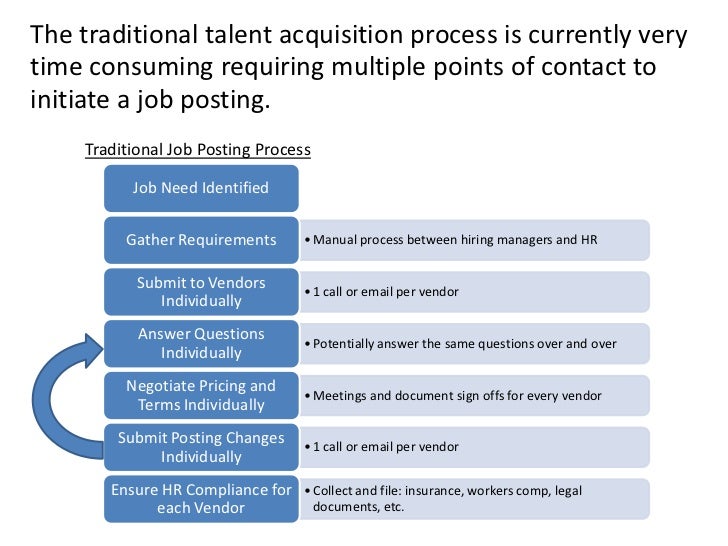 The traditional talent acquisition process is currently very time consuming requiring multiple points of contact to initiate a job posting.

Traditional Job Posting Process

Job Need Identified

Gather Requirements
• Manual process between hiring managers and HR

Submit to Vendors Individually
• 1 call or email per vendor

Answer Questions Individually
• Potentially answer the same questions over and over

Negotiate Pricing and Terms Individually
• Meetings and document sign offs for every vendor

Submit Posting Changes Individually
• 1 call or email per vendor

Ensure HR Compliance for each Vendor
• Collect and file: insurance, workers comp, legal documents, etc.